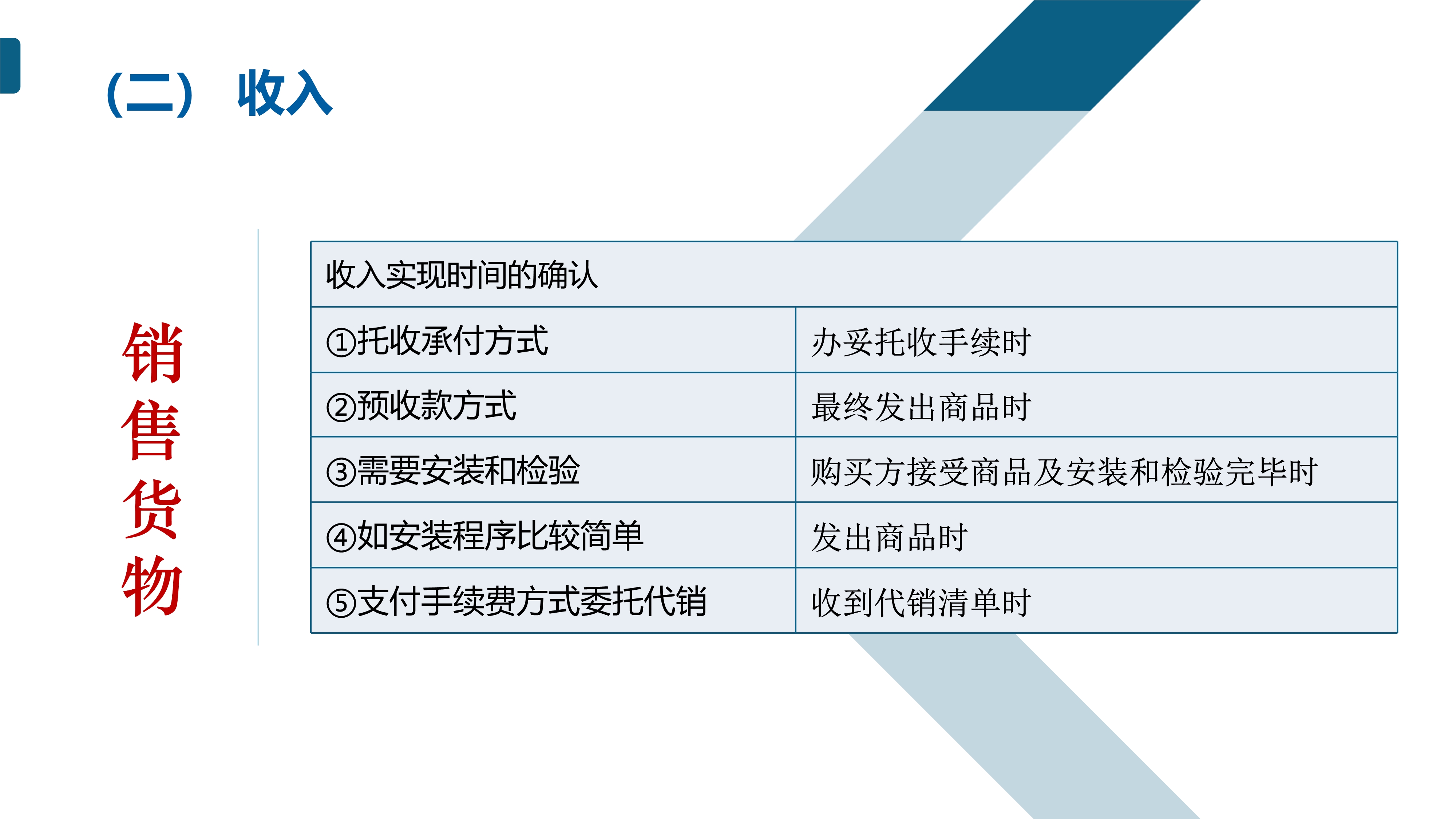 （二） 收入

销售货物

| 收入实现时间的确认 | |
|---|---|
| ①托收承付方式 | 办妥托收手续时 |
| ②预收款方式 | 最终发出商品时 |
| ③需要安装和检验 | 购买方接受商品及安装和检验完毕时 |
| ④如安装程序比较简单 | 发出商品时 |
| ⑤支付手续费方式委托代销 | 收到代销清单时 |